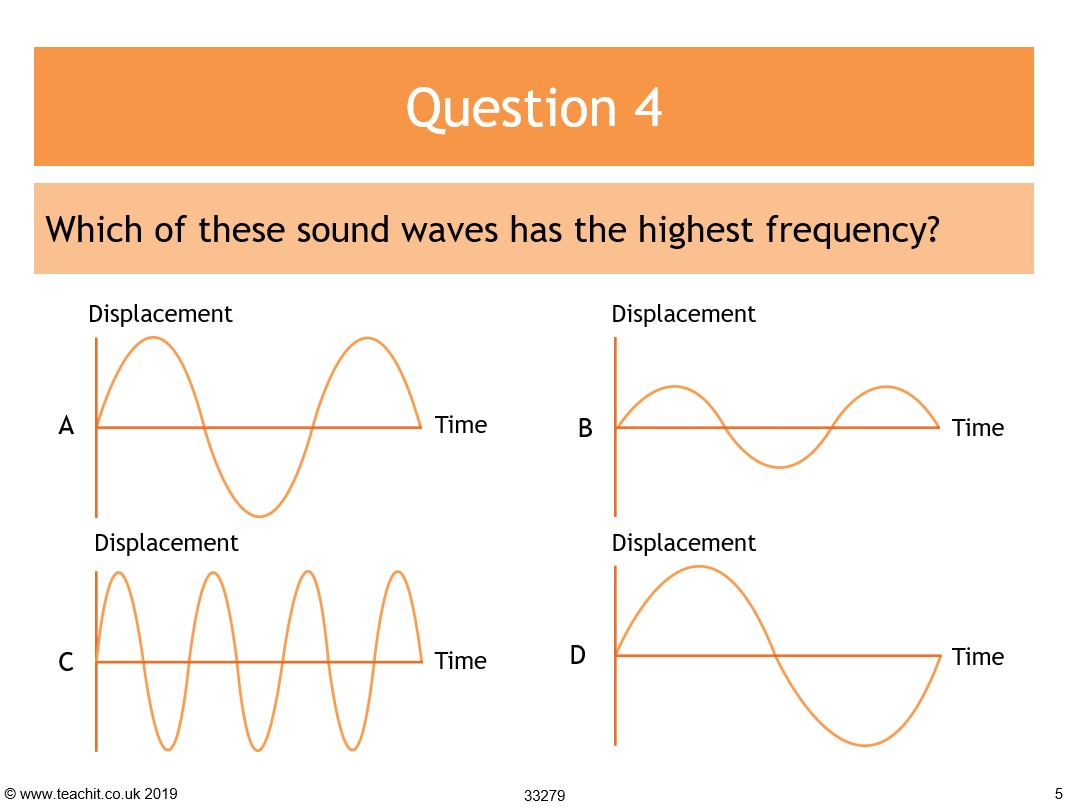 Question 4

Which of these sound waves has the highest frequency?

Displacement

A

Time

Displacement

B

Time

Displacement

C

Time

Displacement

D

Time

© www.teachit.co.uk 2019

33279

5